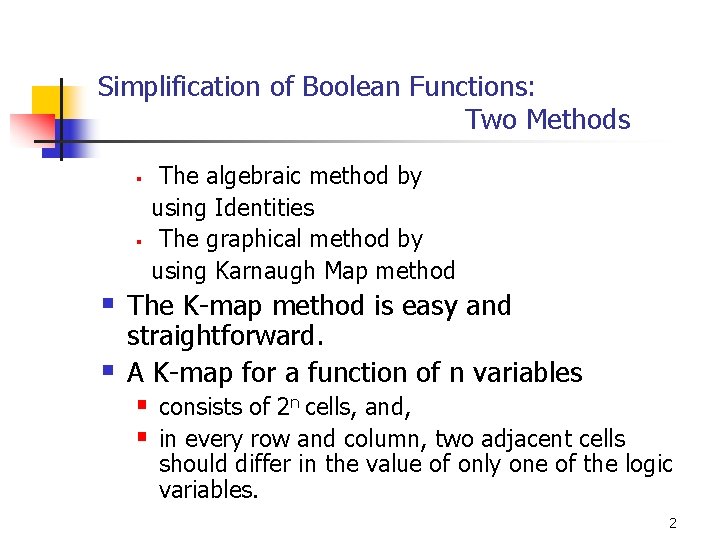 Simplification of Boolean Functions: Two Methods

- The algebraic method by using Identities
- The graphical method by using Karnaugh Map method

- The K-map method is easy and straightforward.
- A K-map for a function of n variables
  - consists of $2^n$ cells, and,
  - in every row and column, two adjacent cells should differ in the value of only one of the logic variables.

2